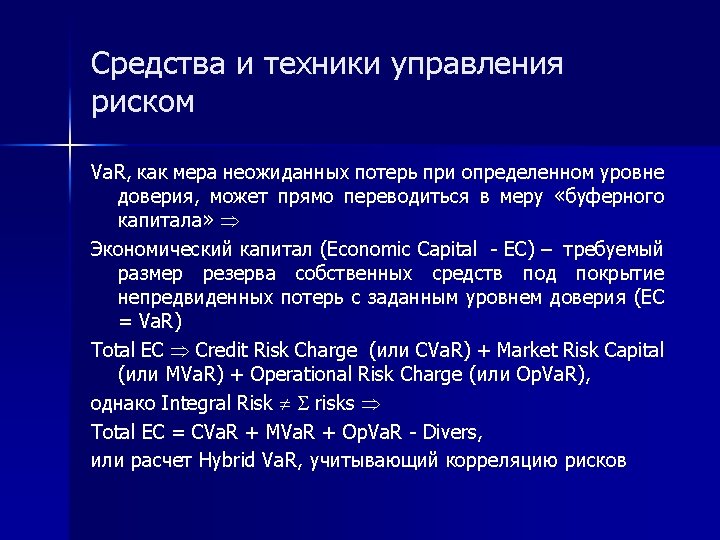 Средства и техники управления риском

VaR, как мера неожиданных потерь при определенном уровне доверия, может прямо переводиться в меру «буферного капитала» $\Rightarrow$

Экономический капитал (Economic Capital - EC) – требуемый размер резерва собственных средств под покрытие непредвиденных потерь с заданным уровнем доверия (EC = VaR)

Total EC $\Rightarrow$ Credit Risk Charge (или CVaR) + Market Risk Capital (или MVaR) + Operational Risk Charge (или OpVaR),

однако Integral Risk $\neq \Sigma$ risks $\Rightarrow$

Total EC = CVaR + MVaR + OpVaR - Divers,

или расчет Hybrid VaR, учитывающий корреляцию рисков